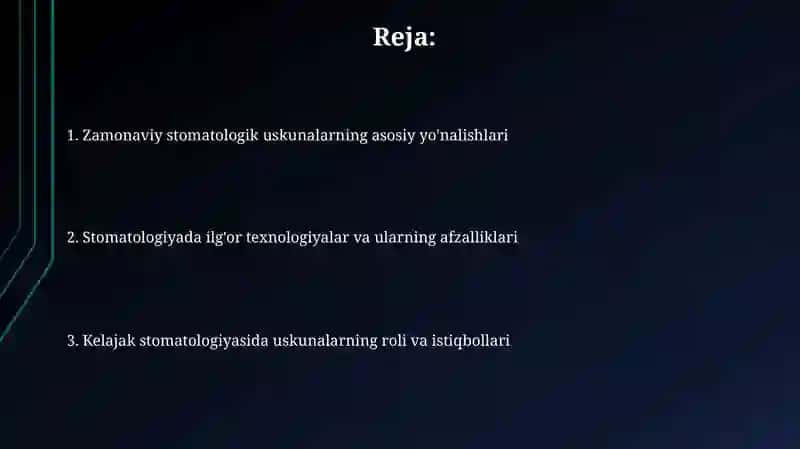 Reja:

1. Zamonaviy stomatologik uskunalarning asosiy yo'nalishlari

2. Stomatologiyada ilg'or texnologiyalar va ularning afzalliklari

3. Kelajak stomatologiyasida uskunalarning roli va istiqbollari